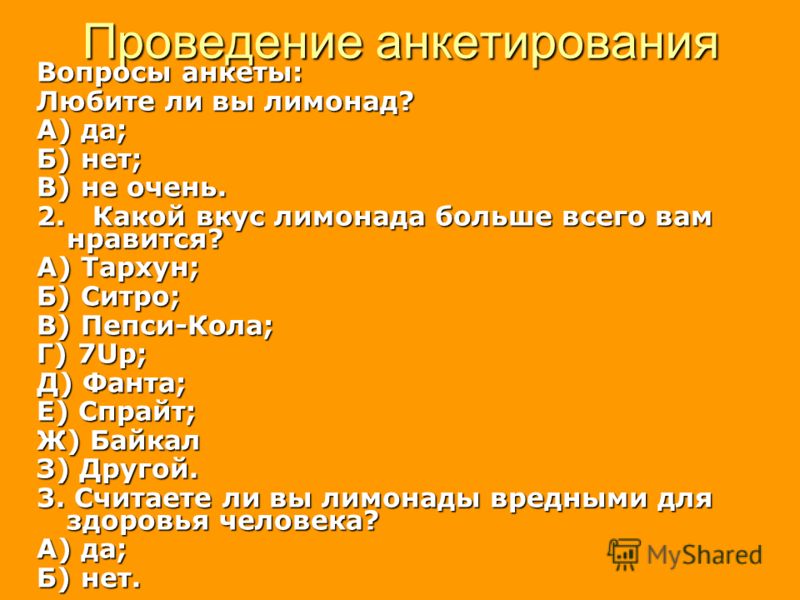 Проведение анкетирования

Вопросы анкеты:

Любите ли вы лимонад?

А) да;

Б) нет;

В) не очень.

2. Какой вкус лимонада больше всего вам нравится?

А) Тархун;

Б) Ситро;

В) Пепси-Кола;

Г) 7Up;

Д) Фанта;

Е) Спрайт;

Ж) Байкал

З) Другой.

3. Считаете ли вы лимонады вредными для здоровья человека?

А) да;

Б) нет.

MyShared